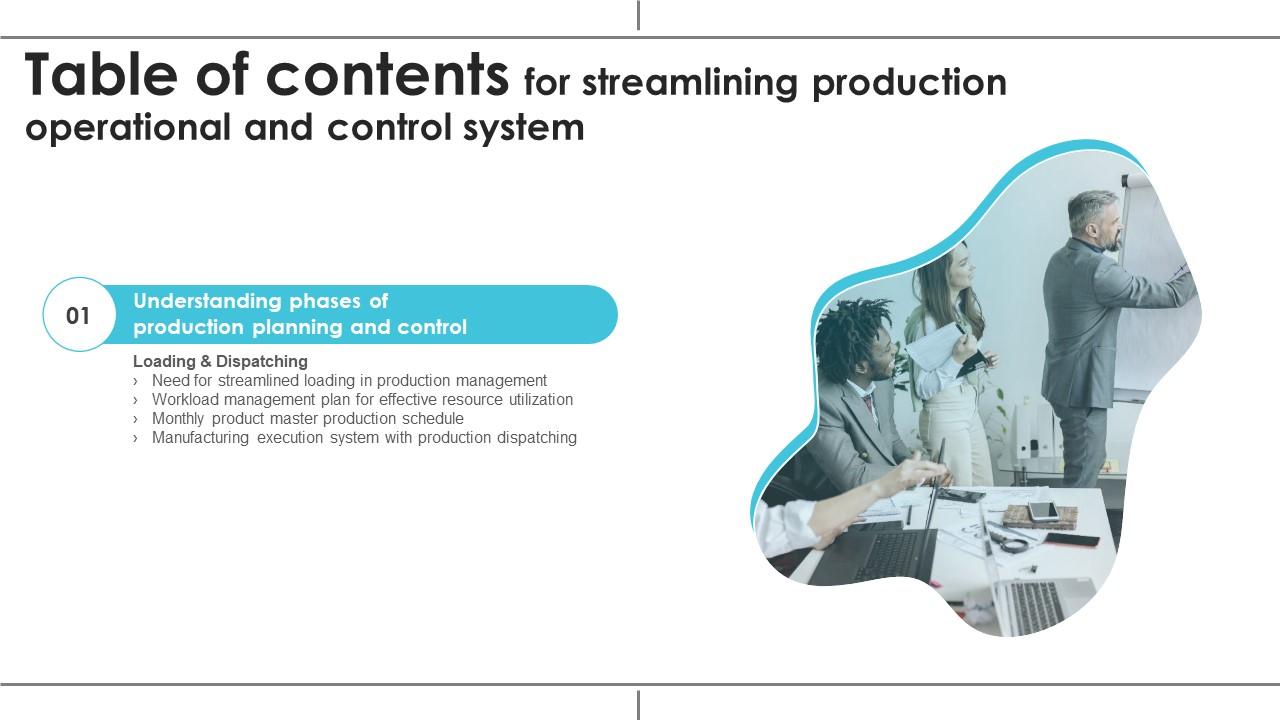 Table of contents for streamlining production operational and control system

01

Understanding phases of production planning and control

Loading & Dispatching
› Need for streamlined loading in production management
› Workload management plan for effective resource utilization
› Monthly product master production schedule
› Manufacturing execution system with production dispatching